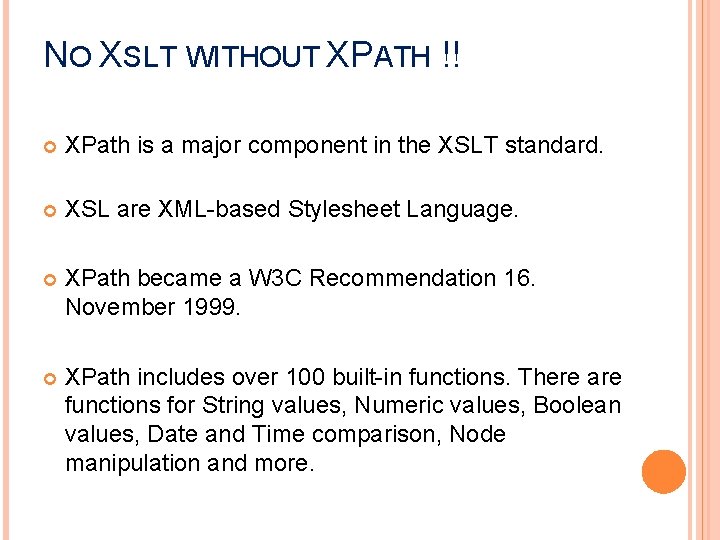 NO XSLT WITHOUT XPATH !!

XPath is a major component in the XSLT standard.

XSL are XML-based Stylesheet Language.

XPath became a W3C Recommendation 16. November 1999.

XPath includes over 100 built-in functions. There are functions for String values, Numeric values, Boolean values, Date and Time comparison, Node manipulation and more.